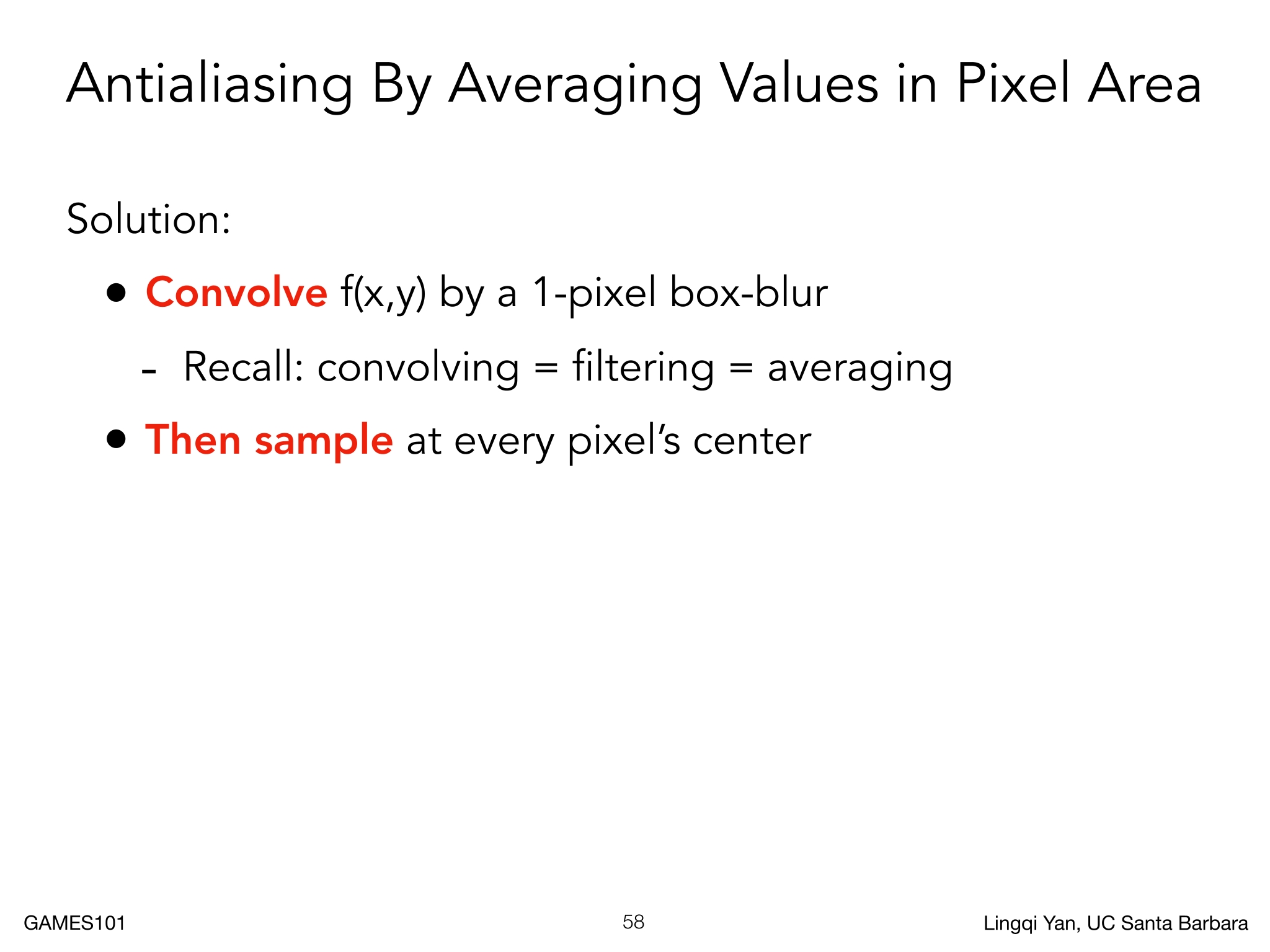 Antialiasing By Averaging Values in Pixel Area

Solution:

• Convolve f(x,y) by a 1-pixel box-blur

- Recall: convolving = filtering = averaging

• Then sample at every pixel's center

GAMES101

58

Lingqi Yan, UC Santa Barbara